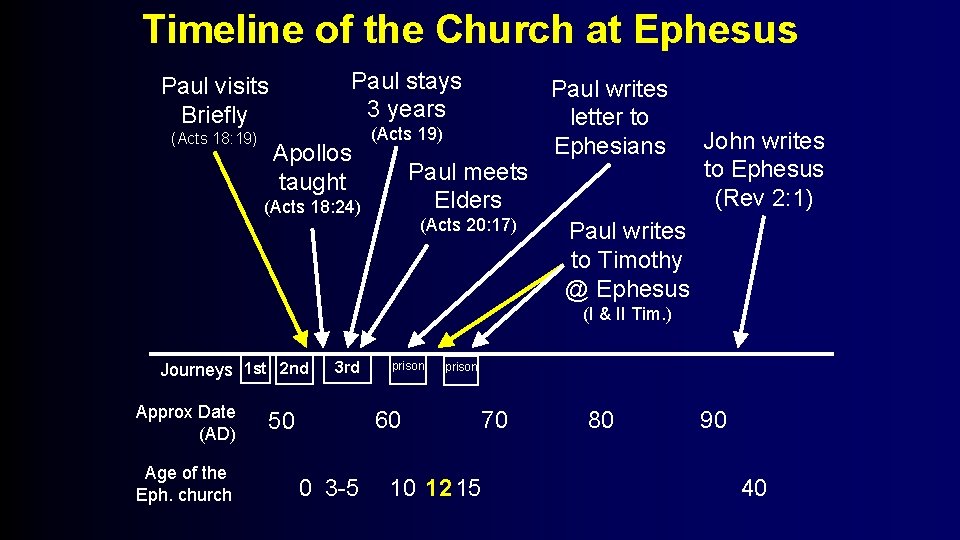 Timeline of the Church at Ephesus

Paul visits Briefly
(Acts 18:19)

Apollos taught
(Acts 18:24)

Paul stays 3 years
(Acts 19)

Paul meets Elders
(Acts 20:17)

Paul writes letter to Ephesians

Paul writes to Timothy @ Ephesus
(I & II Tim.)

John writes to Ephesus
(Rev 2:1)

Journeys 1st 2nd 3rd prison prison

Approx Date (AD) 50 60 70 80 90

Age of the Eph. church 0 3-5 10 12 15 40